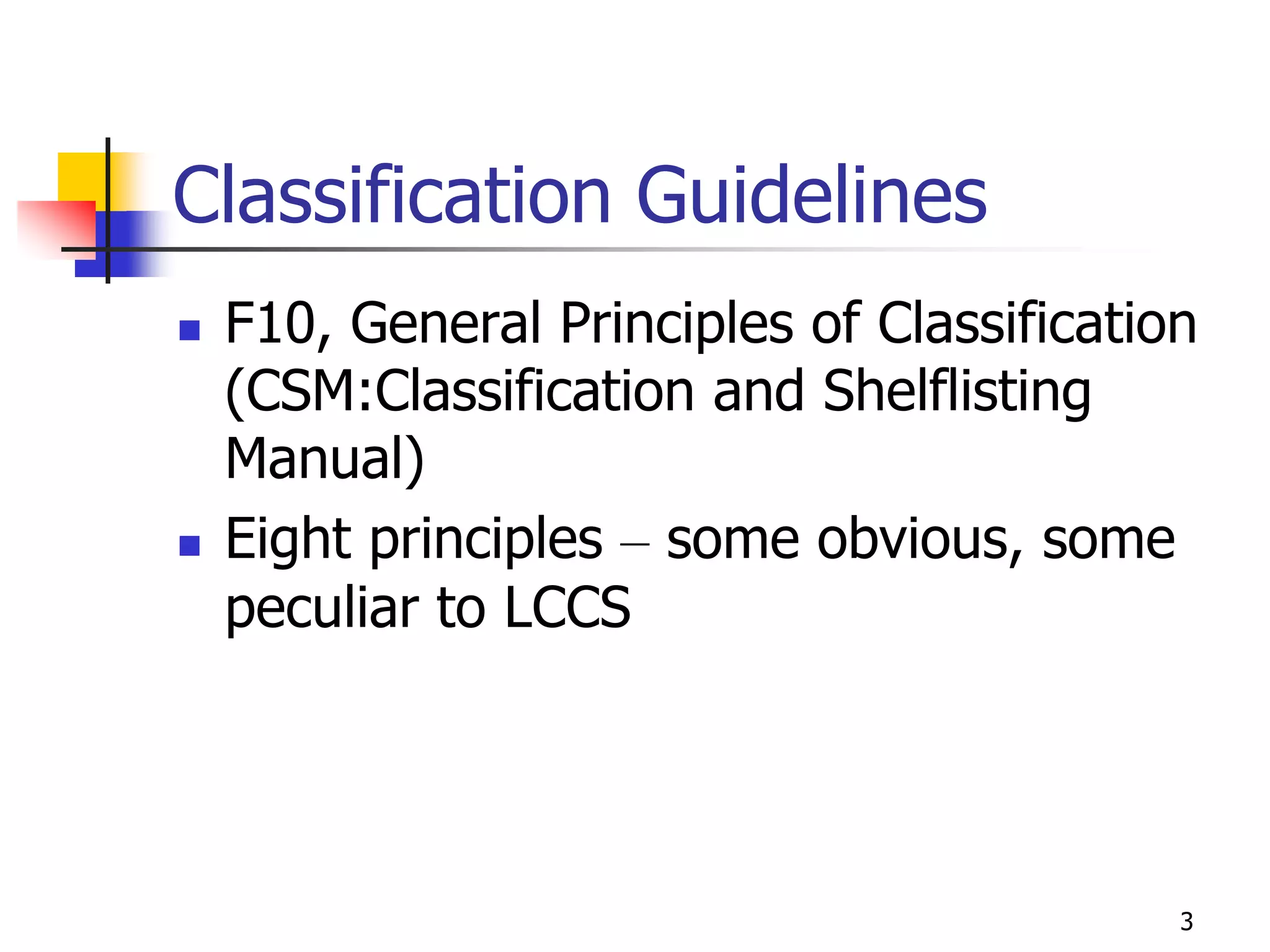 Classification Guidelines

- F10, General Principles of Classification (CSM:Classification and Shelflisting Manual)
- Eight principles – some obvious, some peculiar to LCCS

3